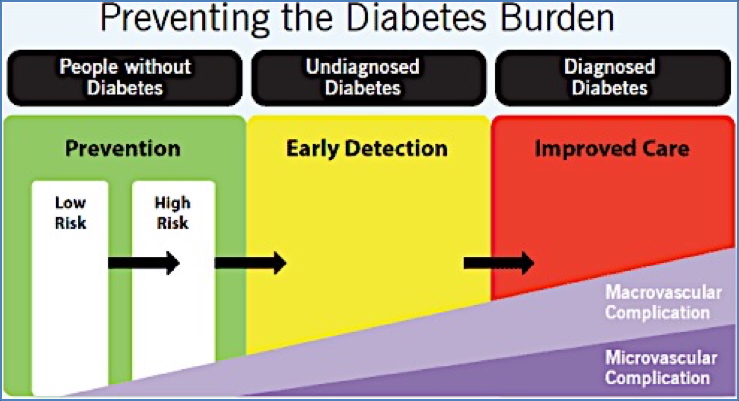 Preventing the Diabetes Burden

People without Diabetes

Undiagnosed Diabetes

Diagnosed Diabetes

Prevention

Early Detection

Improved Care

Low Risk

High Risk

Macrovascular Complication

Microvascular Complication